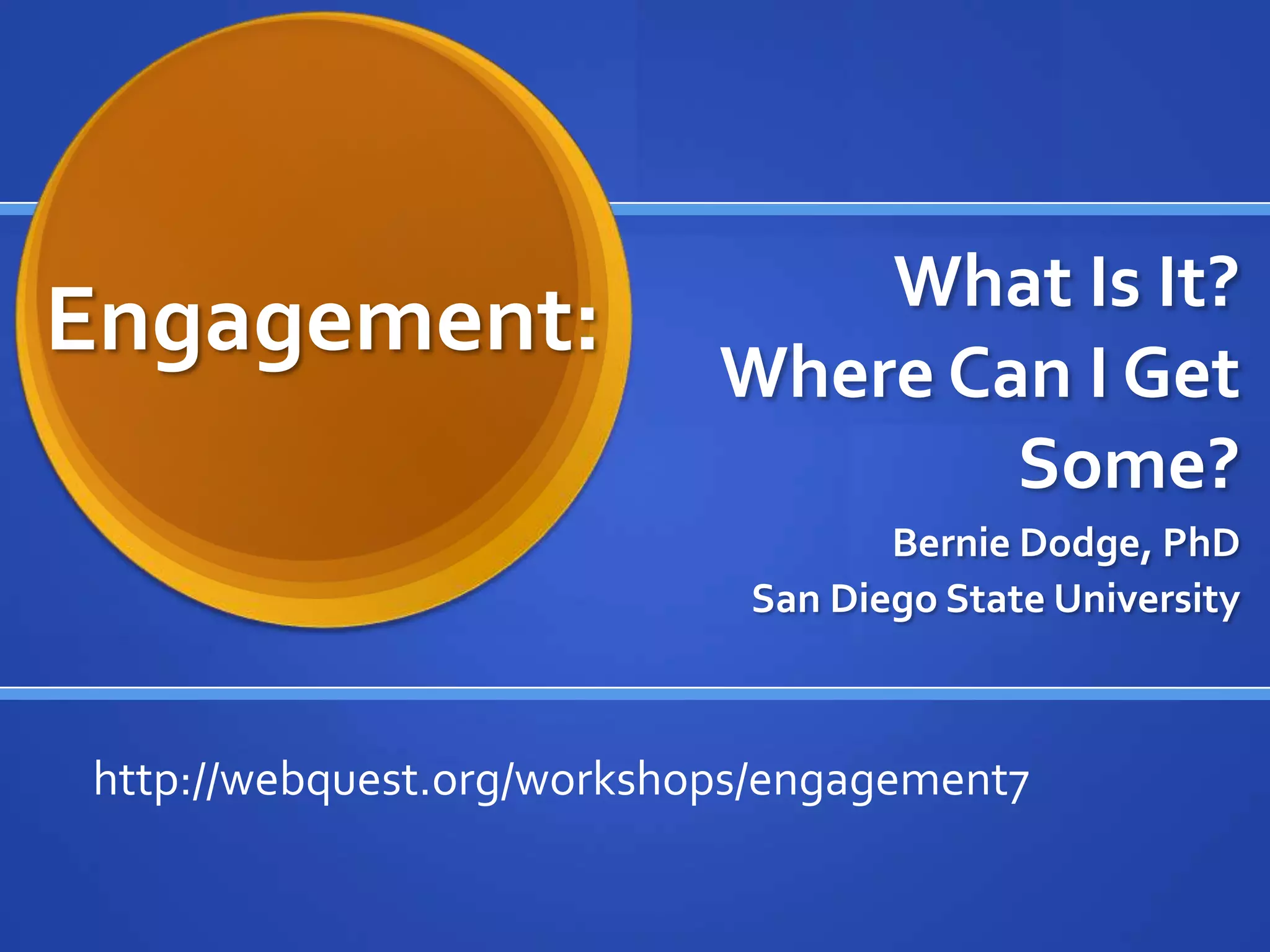 Engagement:

What Is It? Where Can I Get Some?

Bernie Dodge, PhD
San Diego State University

http://webquest.org/workshops/engagement7